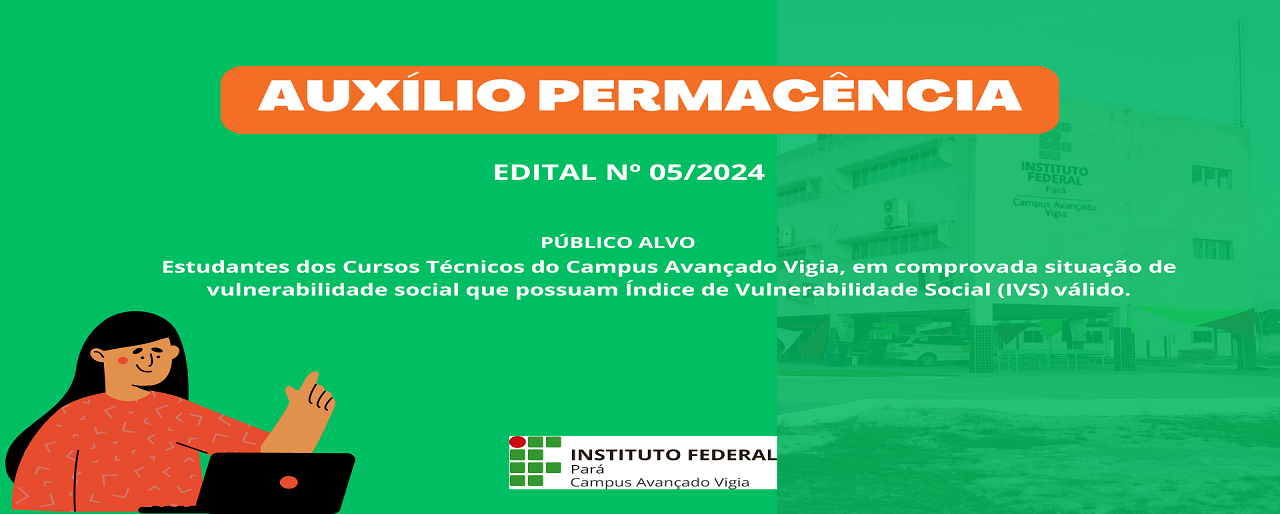 AUXÍLIO PERMACÊNCIA

EDITAL Nº 05/2024

PÚBLICO ALVO
Estudantes dos Cursos Técnicos do Campus Avançado Vigia, em comprovada situação de vulnerabilidade social que possuam Índice de Vulnerabilidade Social (IVS) válido.

INSTITUTO FEDERAL
Pará
Campus Avançado Vigia

INSTITUTO FEDERAL
Pará
Campus Avançado Vigia